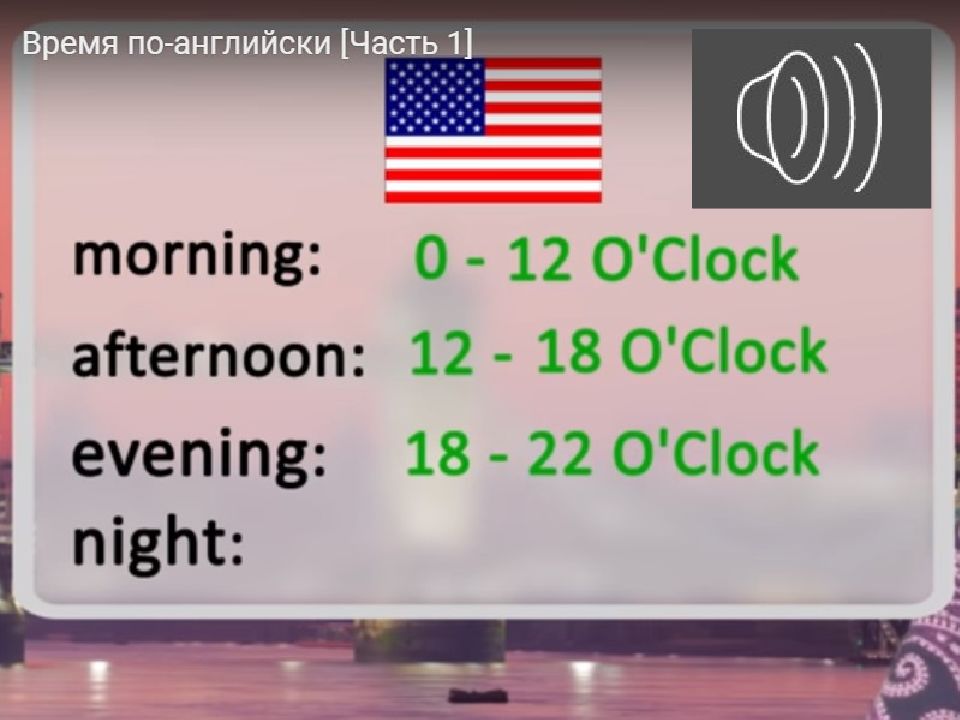 Время по-английски [Часть 1]

morning: 0 - 12 O'Clock
afternoon: 12 - 18 O'Clock
evening: 18 - 22 O'Clock
night: